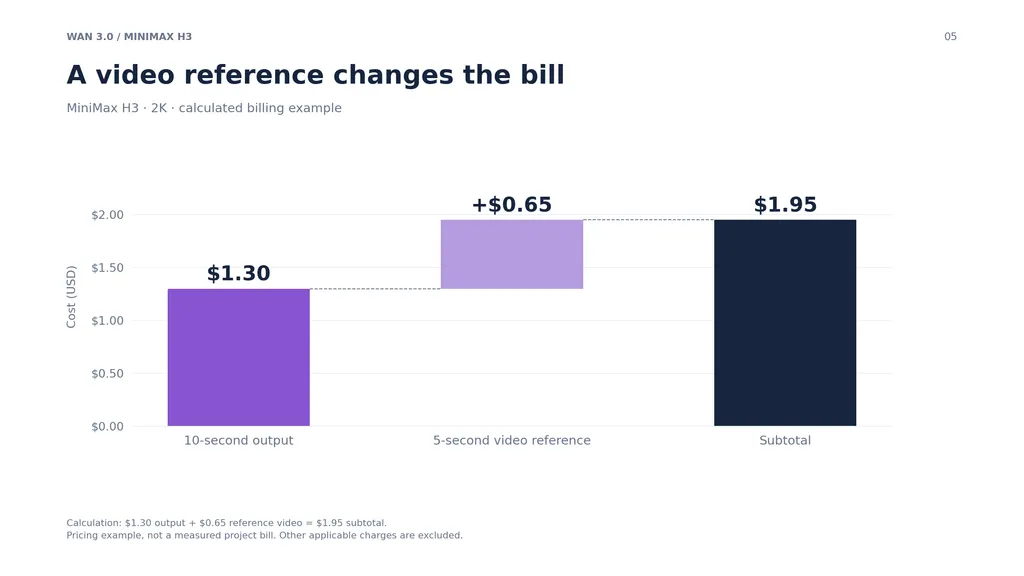 WAN 3.0 / MINIMAX H3

05

A video reference changes the bill

MiniMax H3 · 2K · calculated billing example

Cost (USD)

$2.00

$1.50

$1.00

$0.50

$0.00

$1.30

+$0.65

$1.95

10-second output

5-second video reference

Subtotal

Calculation: $1.30 output + $0.65 reference video = $1.95 subtotal.
Pricing example, not a measured project bill. Other applicable charges are excluded.